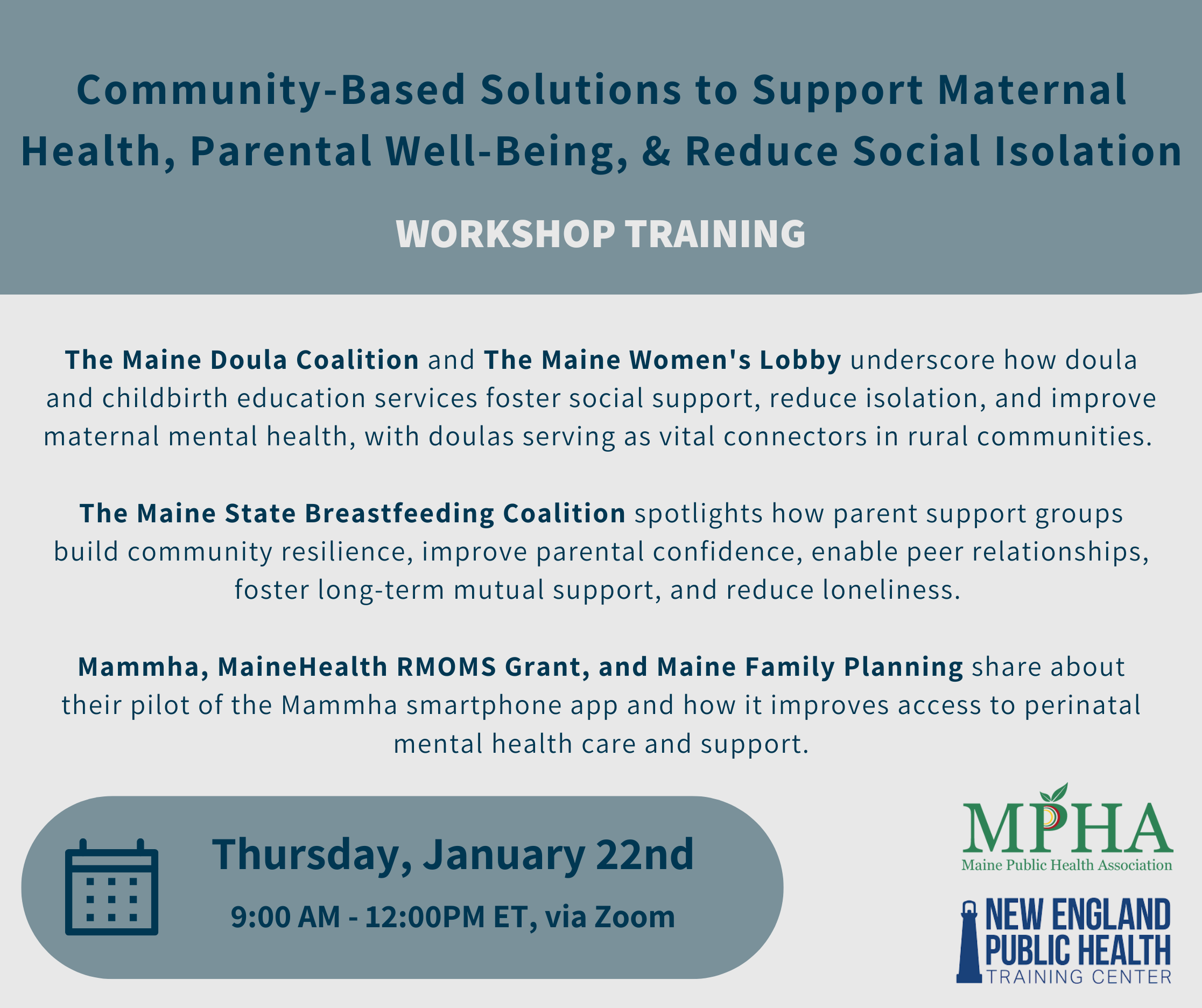 Community-Based Solutions to Support Maternal Health, Parental Well-Being, & Reduce Social Isolation

WORKSHOP TRAINING

The Maine Doula Coalition and The Maine Women's Lobby underscore how doula and childbirth education services foster social support, reduce isolation, and improve maternal mental health, with doulas serving as vital connectors in rural communities.

The Maine State Breastfeeding Coalition spotlights how parent support groups build community resilience, improve parental confidence, enable peer relationships, foster long-term mutual support, and reduce loneliness.

Mammha, MaineHealth RMOMS Grant, and Maine Family Planning share about their pilot of the Mammha smartphone app and how it improves access to perinatal mental health care and support.

Thursday, January 22nd

9:00 AM - 12:00PM ET, via Zoom

MPHA
Maine Public Health Association

NEW ENGLAND
PUBLIC HEALTH
TRAINING CENTER